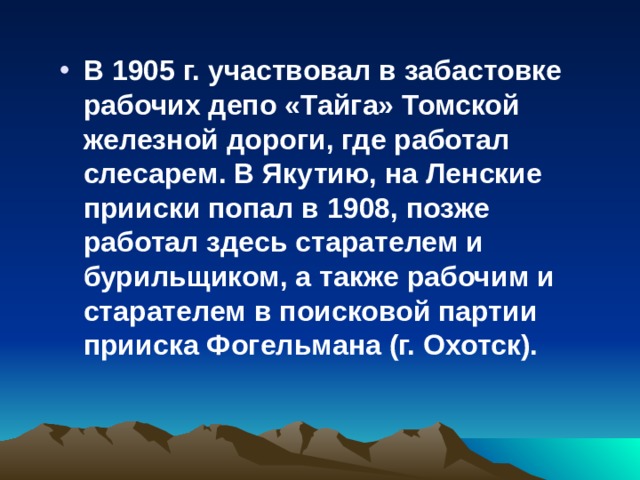 • В 1905 г. участвовал в забастовке рабочих депо «Тайга» Томской железной дороги, где работал слесарем. В Якутию, на Ленские прииски попал в 1908, позже работал здесь старателем и бурильщиком, а также рабочим и старателем в поисковой партии прииска Фогельмана (г. Охотск).